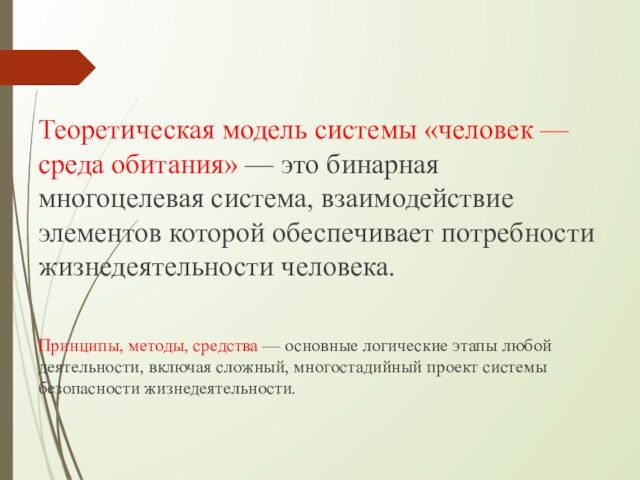 Теоретическая модель системы «человек — среда обитания» — это бинарная многоцелевая система, взаимодействие элементов которой обеспечивает потребности жизнедеятельности человека.

Принципы, методы, средства — основные логические этапы любой деятельности, включая сложный, многостадийный проект системы безопасности жизнедеятельности.